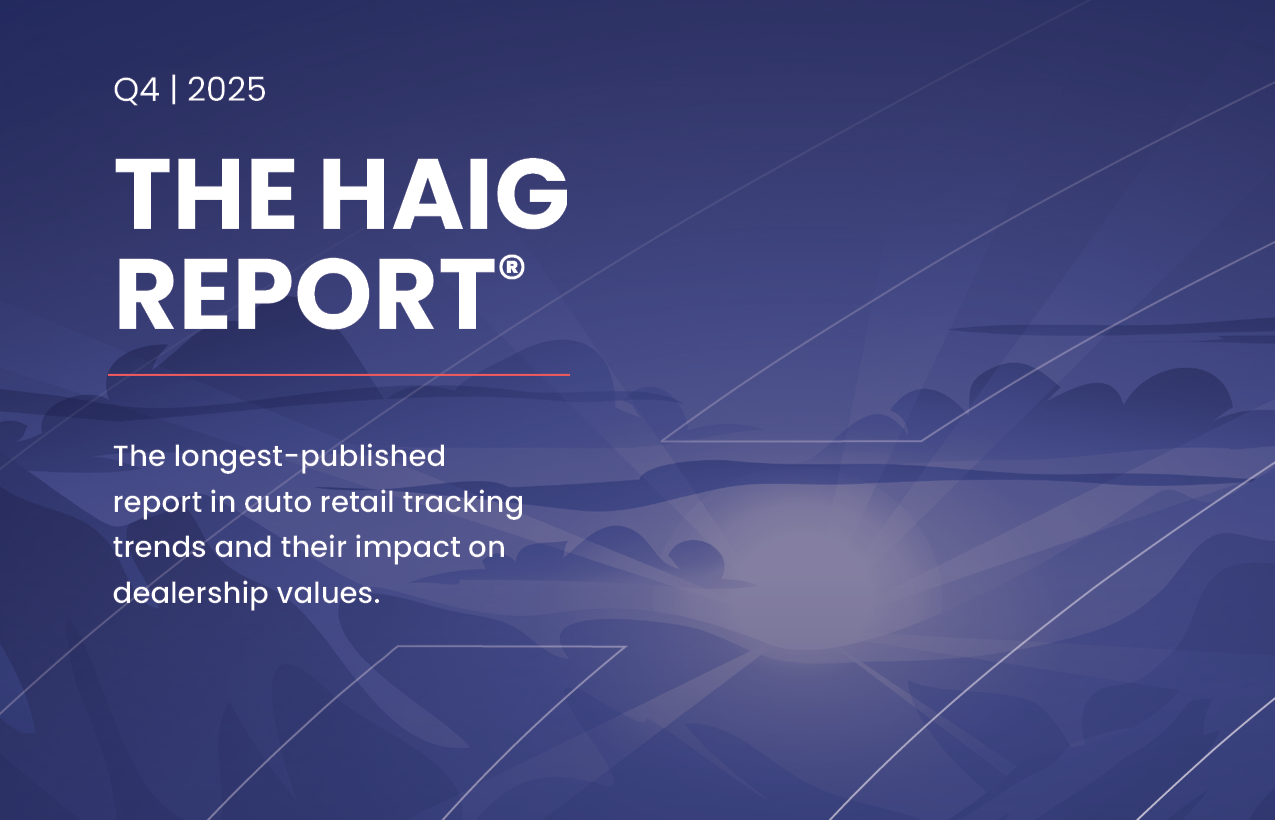 Q4 | 2025

THE HAIG REPORT®

The longest-published report in auto retail tracking trends and their impact on dealership values.